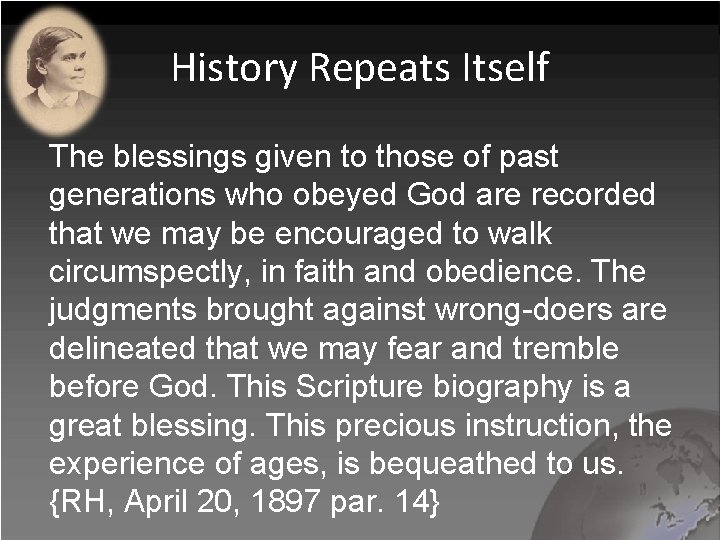 History Repeats Itself

The blessings given to those of past generations who obeyed God are recorded that we may be encouraged to walk circumspectly, in faith and obedience. The judgments brought against wrong-doers are delineated that we may fear and tremble before God. This Scripture biography is a great blessing. This precious instruction, the experience of ages, is bequeathed to us. {RH, April 20, 1897 par. 14}